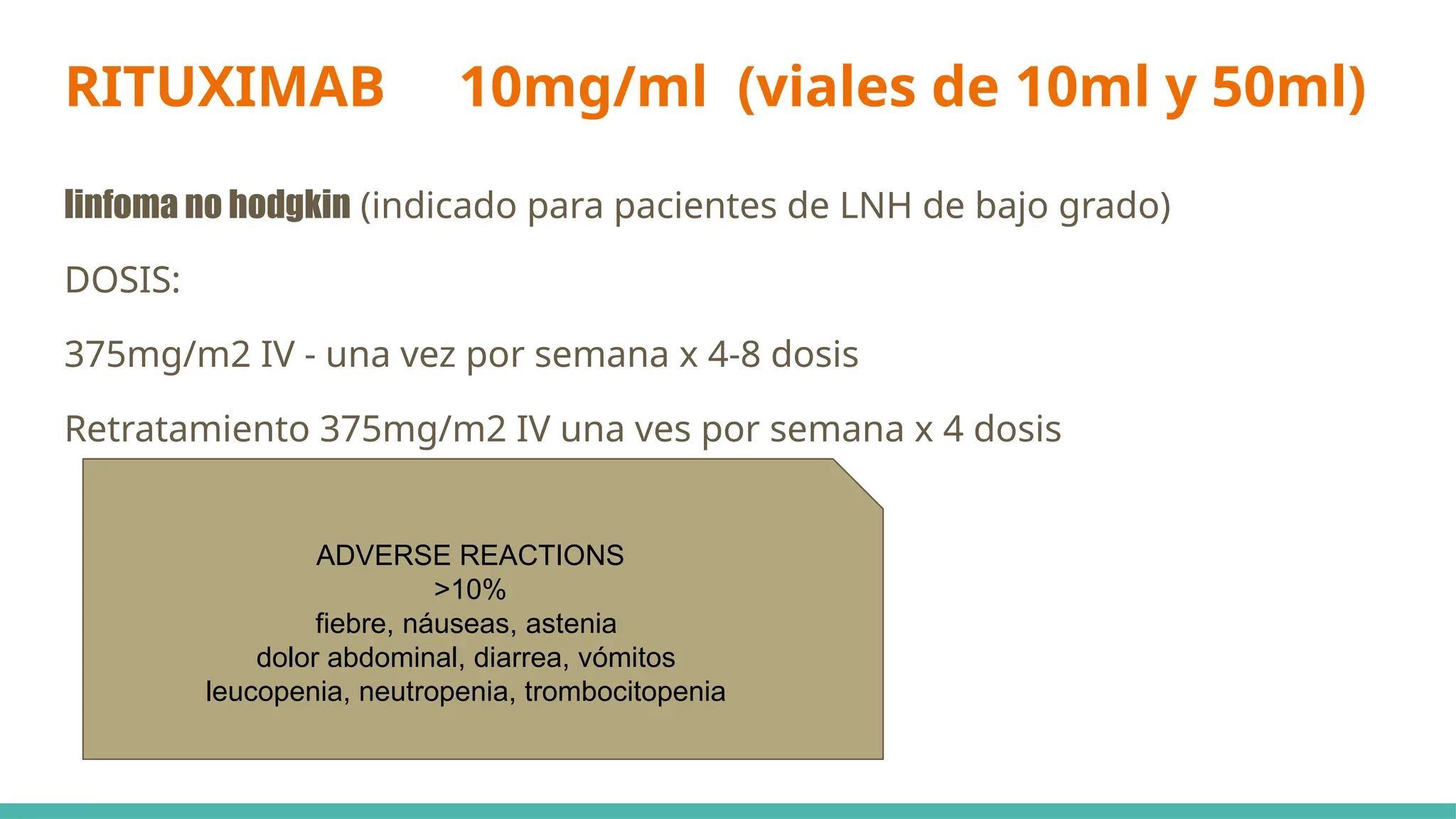 RITUXIMAB 10mg/ml (viales de 10ml y 50ml)

linfoma no hodgkin (indicado para pacientes de LNH de bajo grado)

DOSIS:

375mg/m2 IV - una vez por semana x 4-8 dosis

Retratamiento 375mg/m2 IV una ves por semana x 4 dosis

ADVERSE REACTIONS
>10%
fiebre, náuseas, astenia
dolor abdominal, diarrea, vómitos
leucopenia, neutropenia, trombocitopenia